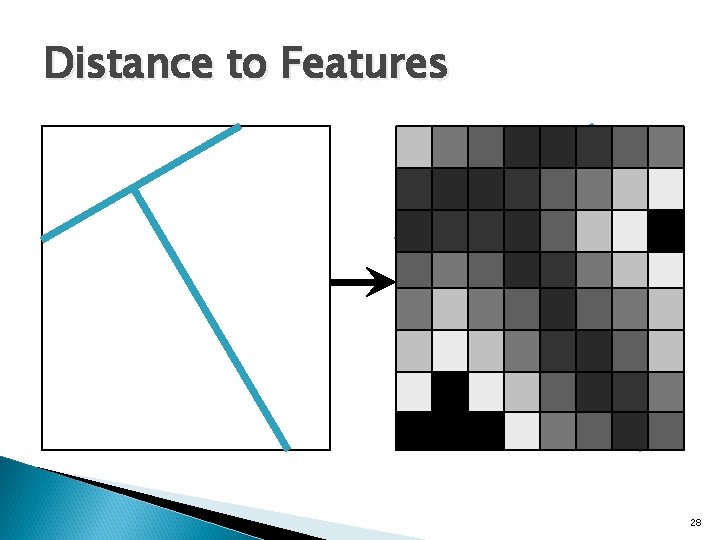 Distance to Features

28